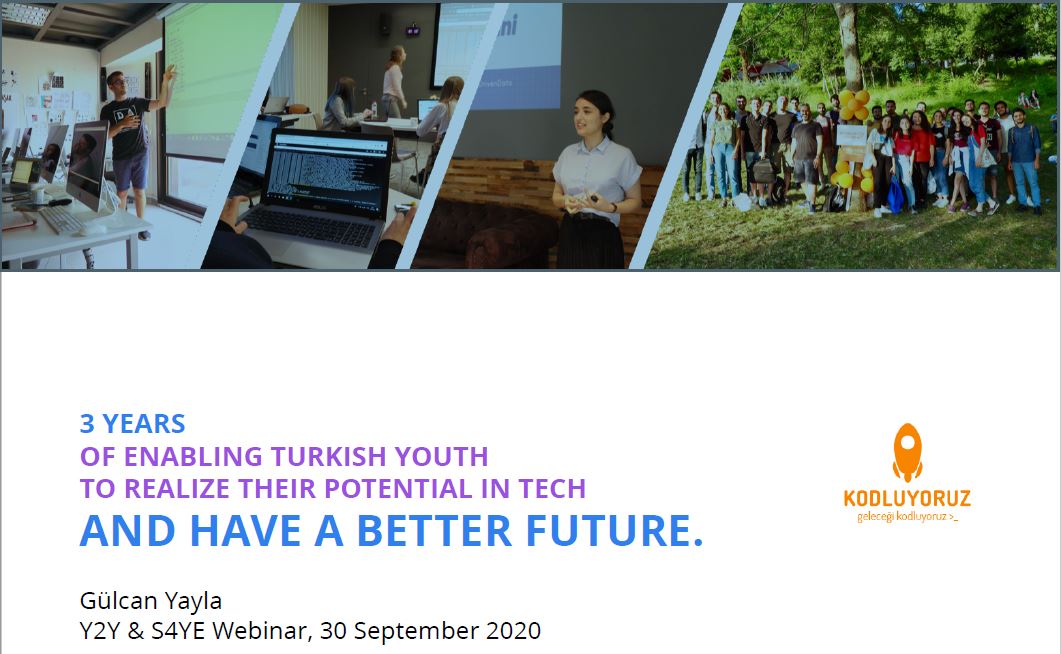 3 YEARS
OF ENABLING TURKISH YOUTH
TO REALIZE THEIR POTENTIAL IN TECH
AND HAVE A BETTER FUTURE.

KODLUYORUZ
geleceği kodluyoruz >_

Gülcan Yayla
Y2Y & S4YE Webinar, 30 September 2020